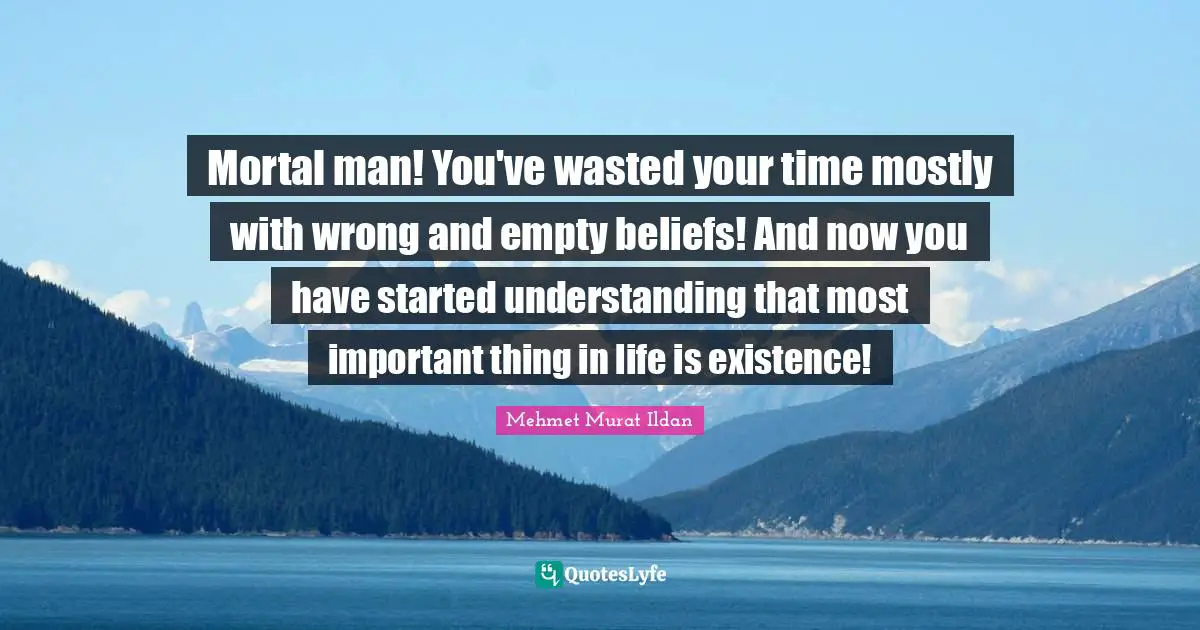 Mortal man! You've wasted your time mostly with wrong and empty beliefs! And now you have started understanding that most important thing in life is existence!

Mehmet Murat Ildan

QuotesLyfe